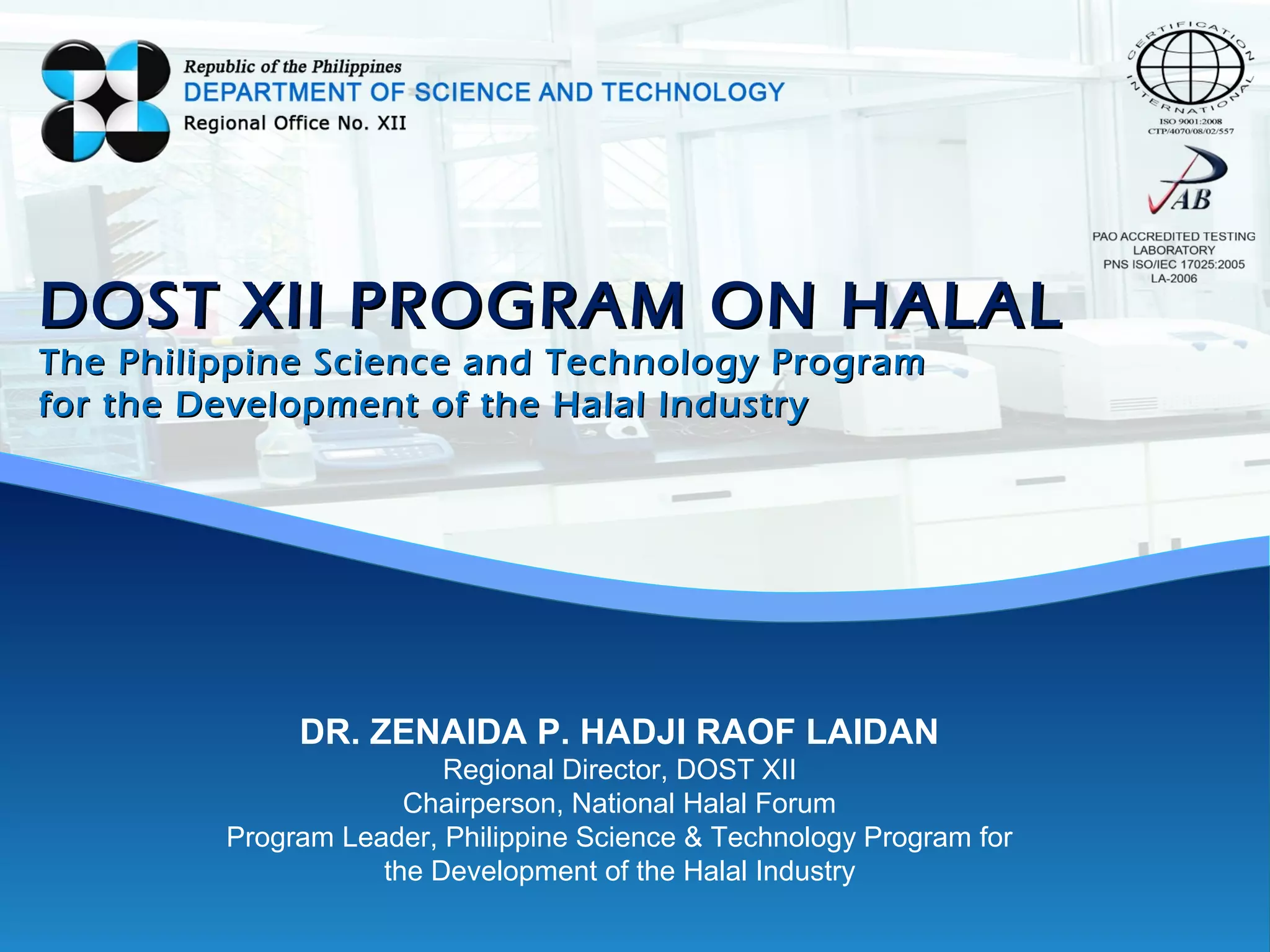 Republic of the Philippines
DEPARTMENT OF SCIENCE AND TECHNOLOGY
Regional Office No. XII

CERTIFICATION INTERNATIONAL
ISO 9001:2008
CTP/4070/08/02/557

PAB

PAO ACCREDITED TESTING LABORATORY
PNS ISO/IEC 17025:2005
LA-2006

DOST XII PROGRAM ON HALAL
The Philippine Science and Technology Program for the Development of the Halal Industry

DR. ZENAIDA P. HADJI RAOF LAIDAN
Regional Director, DOST XII
Chairperson, National Halal Forum
Program Leader, Philippine Science & Technology Program for the Development of the Halal Industry